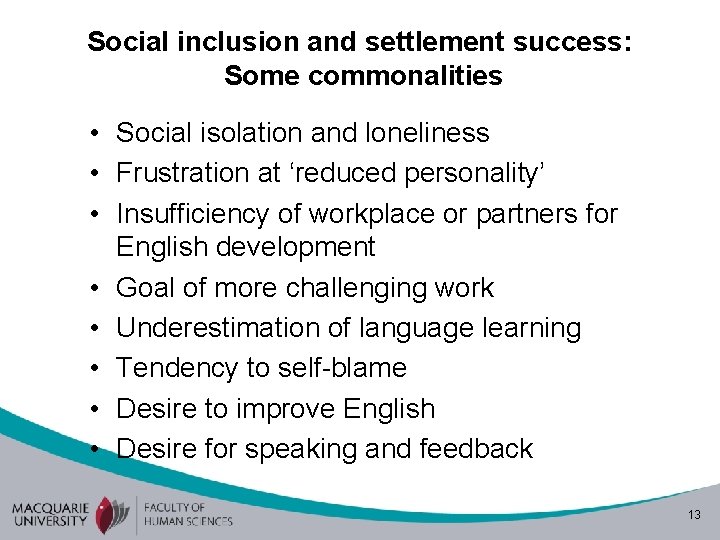 Social inclusion and settlement success: Some commonalities

• Social isolation and loneliness
• Frustration at ‘reduced personality’
• Insufficiency of workplace or partners for English development
• Goal of more challenging work
• Underestimation of language learning
• Tendency to self-blame
• Desire to improve English
• Desire for speaking and feedback

MACQUARIE UNIVERSITY

FACULTY OF HUMAN SCIENCES

13